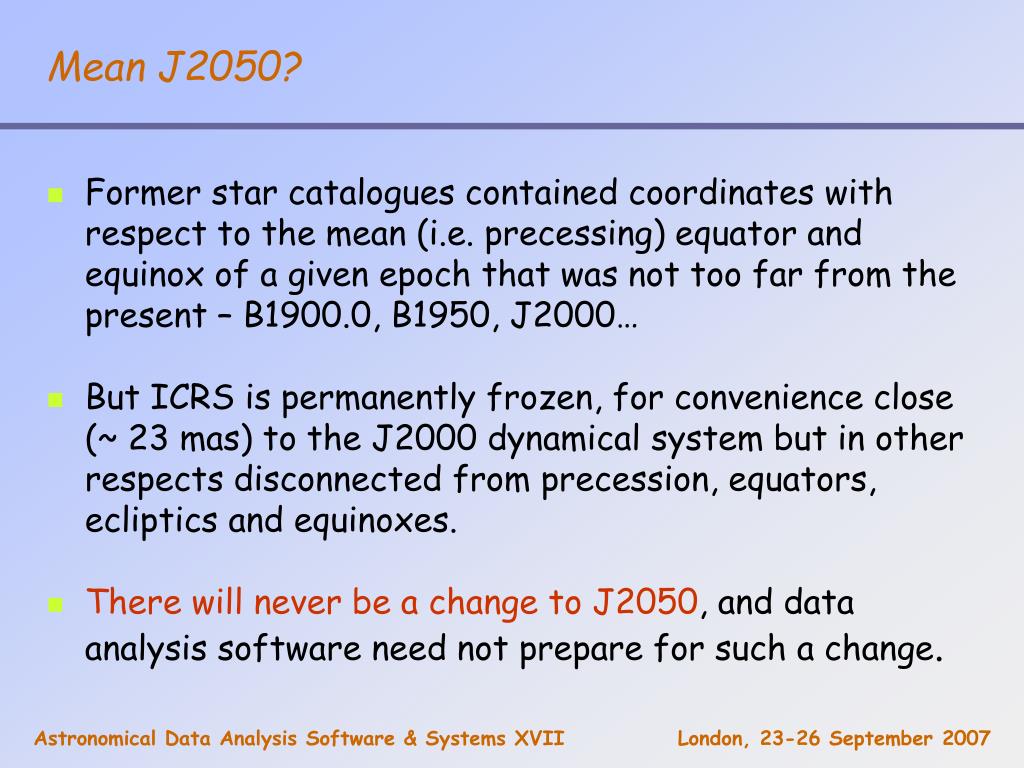 Mean J2050?

Former star catalogues contained coordinates with respect to the mean (i.e. precessing) equator and equinox of a given epoch that was not too far from the present – B1900.0, B1950, J2000…

But ICRS is permanently frozen, for convenience close (~ 23 mas) to the J2000 dynamical system but in other respects disconnected from precession, equators, ecliptics and equinoxes.

There will never be a change to J2050, and data analysis software need not prepare for such a change.

Astronomical Data Analysis Software & Systems XVII

London, 23-26 September 2007